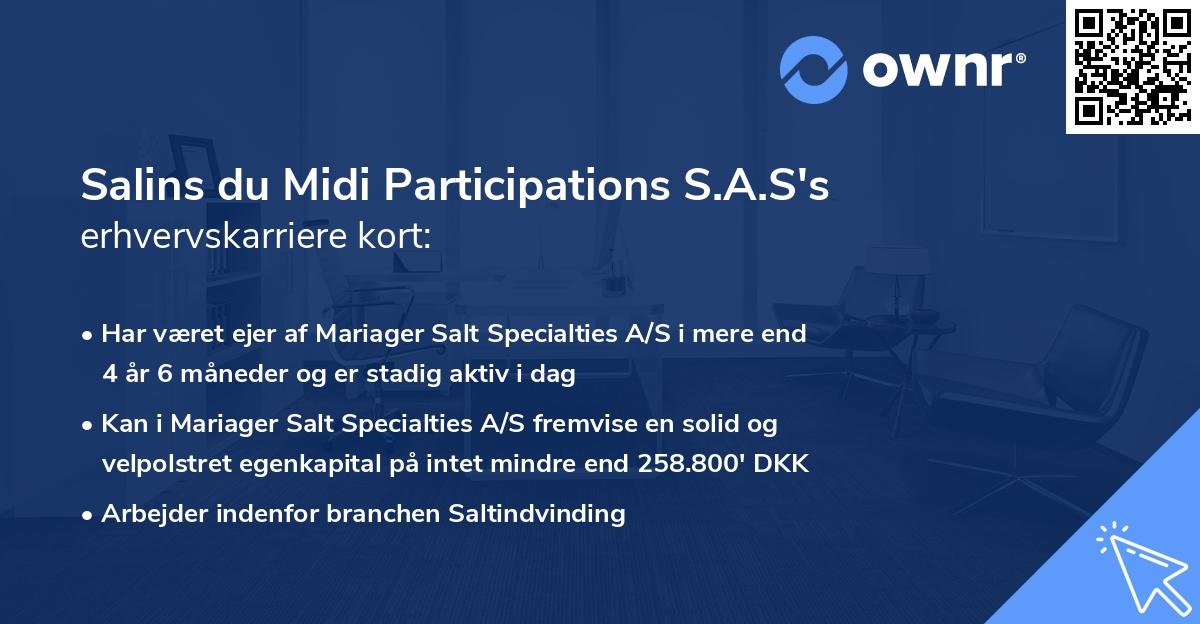 ownr®

Salins du Midi Participations S.A.S's erhvervskarriere kort:

• Har været ejer af Mariager Salt Specialties A/S i mere end 4 år 6 måneder og er stadig aktiv i dag

• Kan i Mariager Salt Specialties A/S fremvise en solid og velpolstret egenkapital på intet mindre end 258.800' DKK

• Arbejder indenfor branchen Saltindvinding